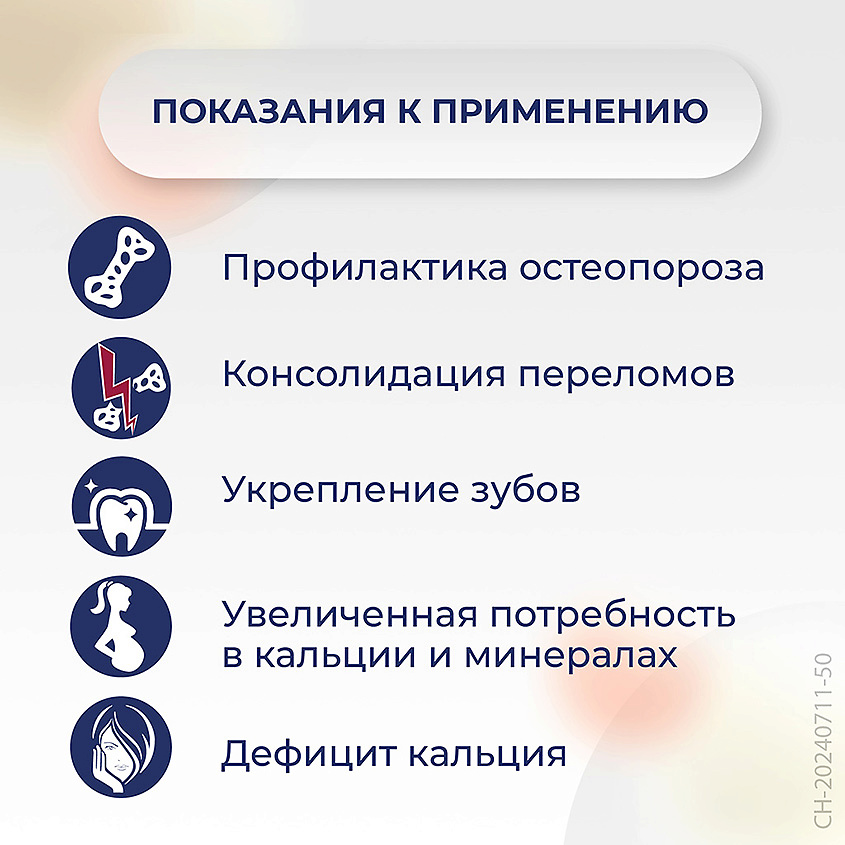 ПОКАЗАНИЯ К ПРИМЕНЕНИЮ

Профилактика остеопороза

Консолидация переломов

Укрепление зубов

Увеличенная потребность в кальции и минералах

Дефицит кальция

CH-20240711-50